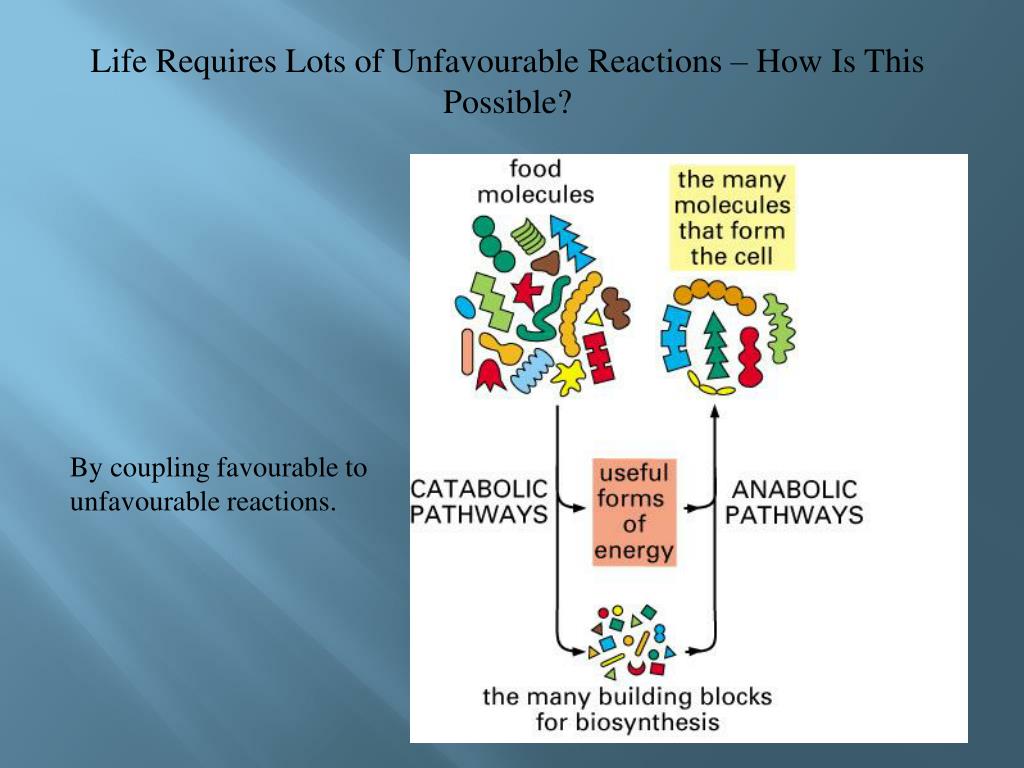 Life Requires Lots of Unfavourable Reactions – How Is This Possible?

By coupling favourable to unfavourable reactions.

food molecules

the many molecules that form the cell

CATABOLIC PATHWAYS

useful forms of energy

ANABOLIC PATHWAYS

the many building blocks for biosynthesis